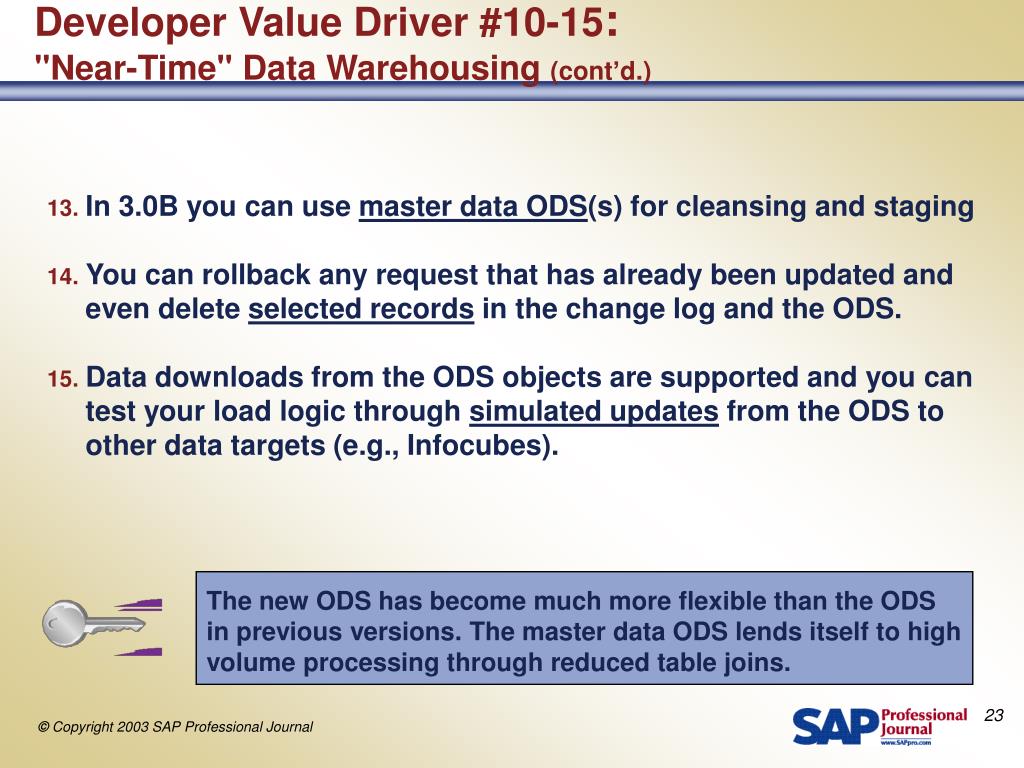 Developer Value Driver #10-15:
"Near-Time" Data Warehousing (cont'd.)

13. In 3.0B you can use master data ODS(s) for cleansing and staging

14. You can rollback any request that has already been updated and even delete selected records in the change log and the ODS.

15. Data downloads from the ODS objects are supported and you can test your load logic through simulated updates from the ODS to other data targets (e.g., Infocubes).

The new ODS has become much more flexible than the ODS in previous versions. The master data ODS lends itself to high volume processing through reduced table joins.

© Copyright 2003 SAP Professional Journal

SAP Professional Journal www.SAPpro.com

23